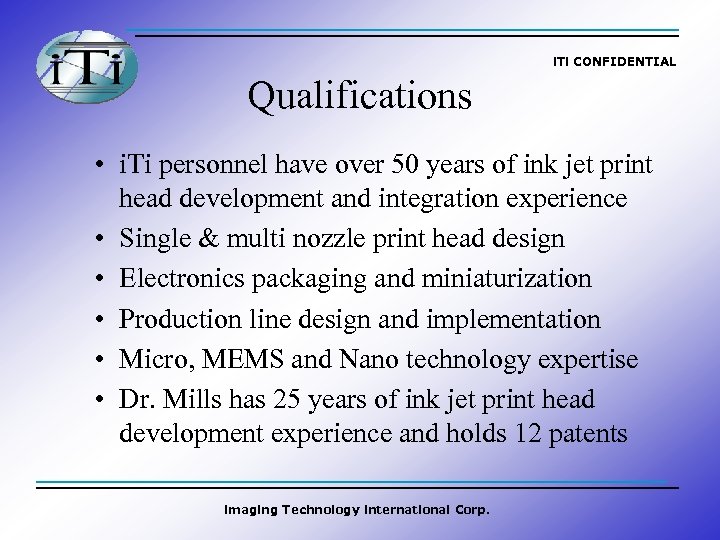 iTi

ITI CONFIDENTIAL

Qualifications

• iTi personnel have over 50 years of ink jet print head development and integration experience
• Single & multi nozzle print head design
• Electronics packaging and miniaturization
• Production line design and implementation
• Micro, MEMS and Nano technology expertise
• Dr. Mills has 25 years of ink jet print head development experience and holds 12 patents

Imaging Technology International Corp.